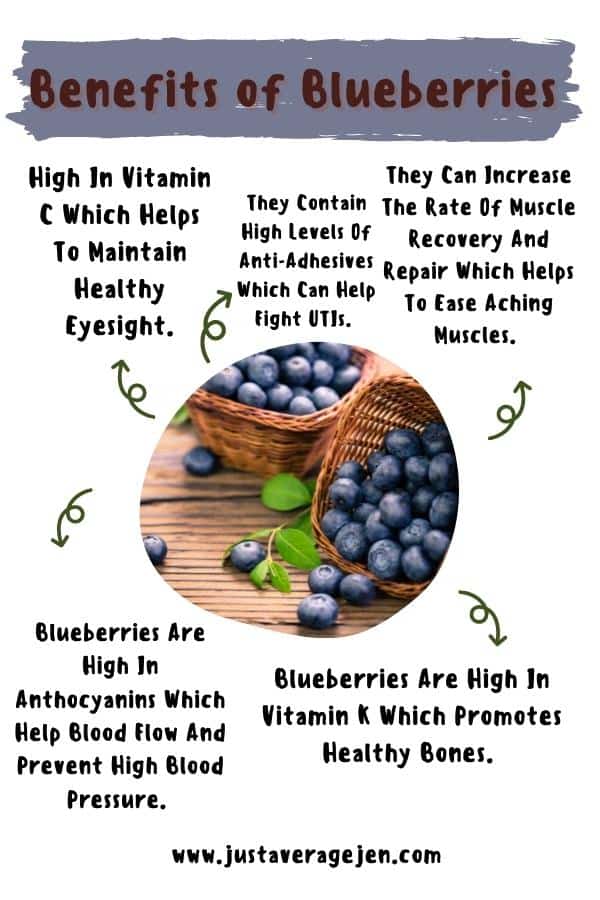 Benefits of Blueberries

High In Vitamin C Which Helps To Maintain Healthy Eyesight.

They Contain High Levels Of Anti-Adhesives Which Can Help Fight UTIs.

They Can Increase The Rate Of Muscle Recovery And Repair Which Helps To Ease Aching Muscles.

Blueberries Are High In Anthocyanins Which Help Blood Flow And Prevent High Blood Pressure.

Blueberries Are High In Vitamin K Which Promotes Healthy Bones.

www.justaveragejen.com